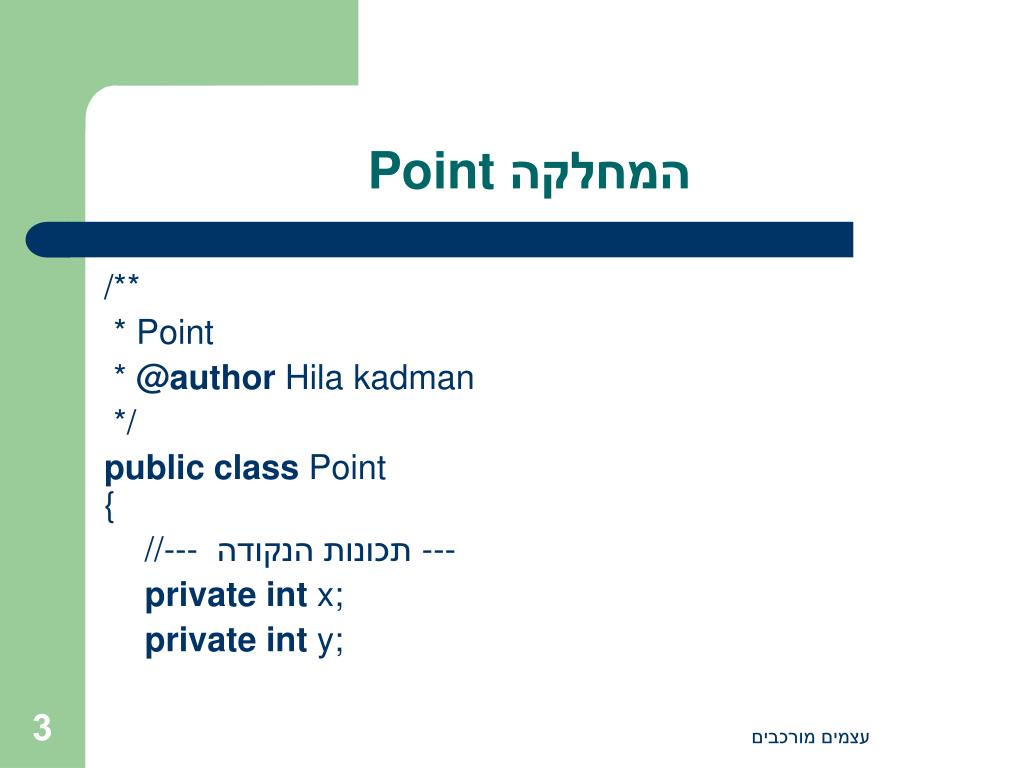 המחלקה Point

/**
 * Point
 * @author Hila kadman
 */
public class Point
{
    //--- תכונות הנקודה ---
    private int x;
    private int y;

3

עצמים מורכבים